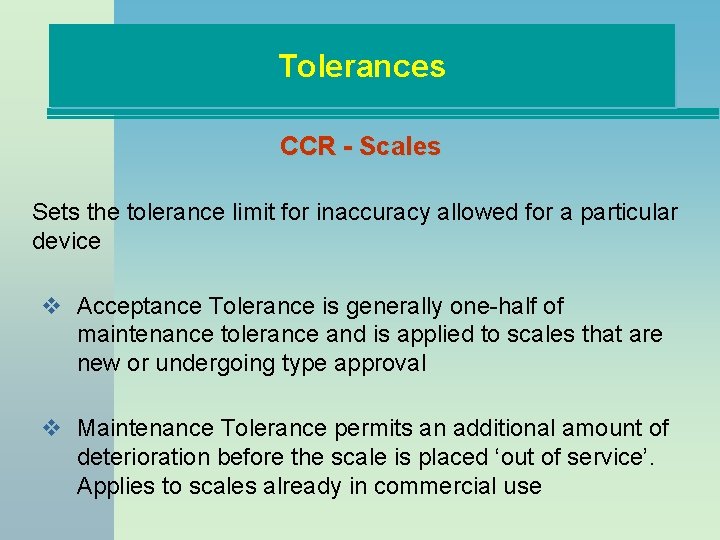 Tolerances

CCR - Scales

Sets the tolerance limit for inaccuracy allowed for a particular device

❖ Acceptance Tolerance is generally one-half of maintenance tolerance and is applied to scales that are new or undergoing type approval

❖ Maintenance Tolerance permits an additional amount of deterioration before the scale is placed ‘out of service’. Applies to scales already in commercial use